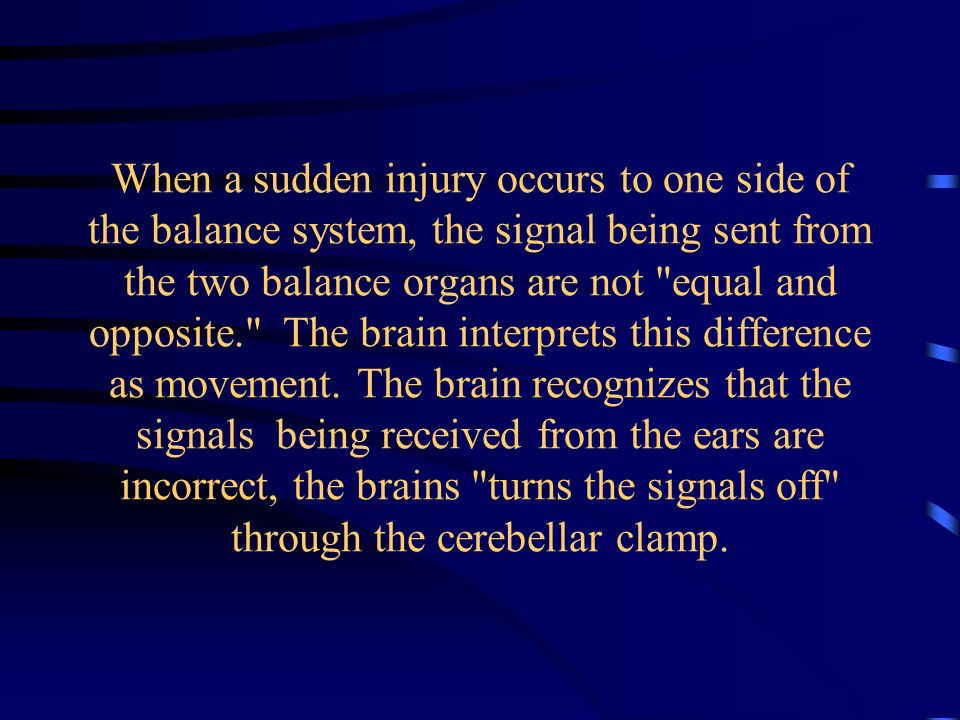 When a sudden injury occurs to one side of the balance system, the signal being sent from the two balance organs are not "equal and opposite." The brain interprets this difference as movement. The brain recognizes that the signals being received from the ears are incorrect, the brains "turns the signals off" through the cerebellar clamp.